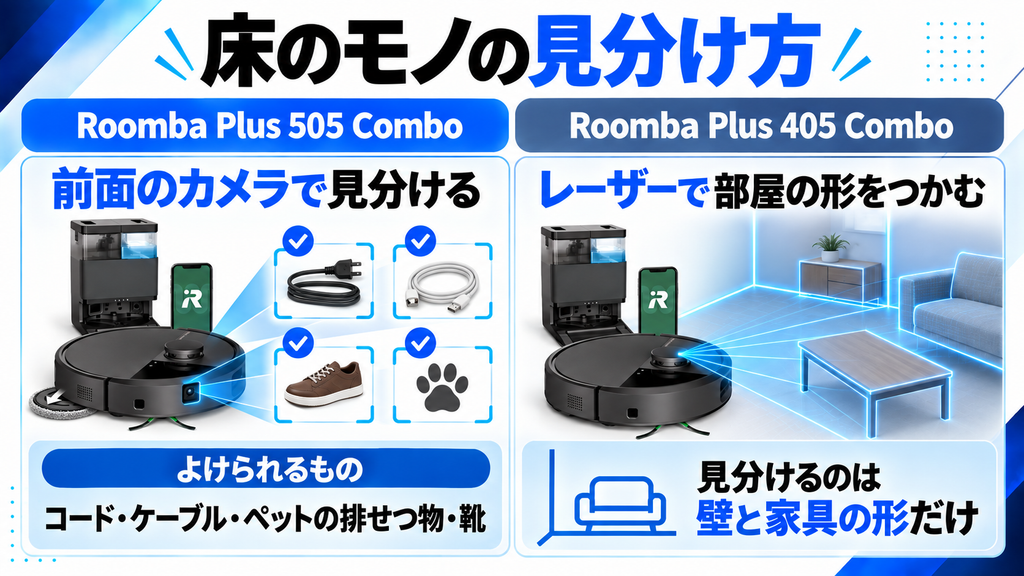 床のモノの見分け方

Roomba Plus 505 Combo

前面のカメラで見分ける

iR

よけられるもの

コード・ケーブル・ペットの排せつ物・靴

Roomba Plus 405 Combo

レーザーで部屋の形をつかむ

iR

見分けるのは
壁と家具の形だけ